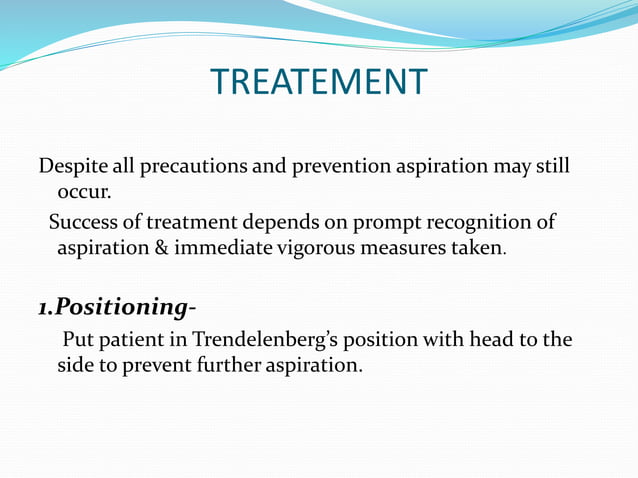 TREATEMENT

Despite all precautions and prevention aspiration may still occur.

Success of treatment depends on prompt recognition of aspiration & immediate vigorous measures taken.

1.Positioning-

Put patient in Trendelenberg's position with head to the side to prevent further aspiration.